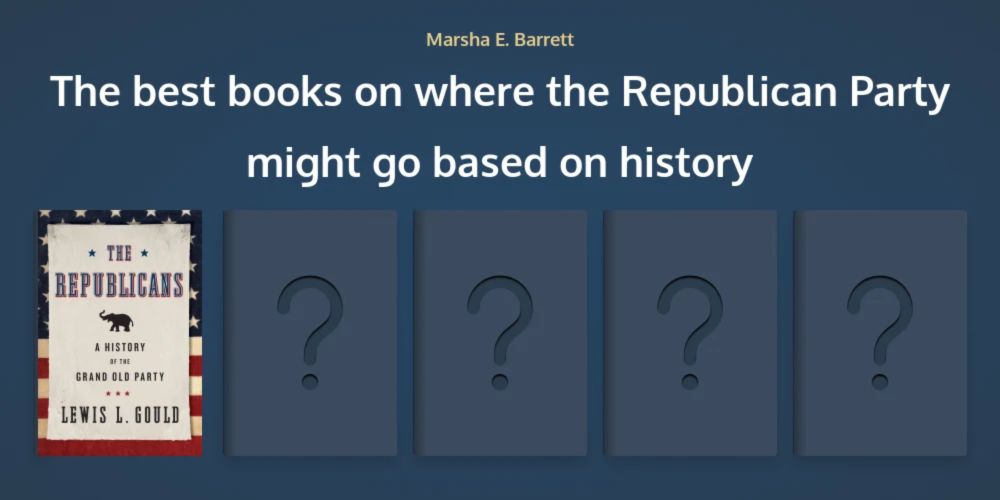 Marsha E. Barrett

The best books on where the Republican Party might go based on history

THE REPUBLICANS

A HISTORY OF THE GRAND OLD PARTY

LEWIS L. GOULD

?

?

?

?